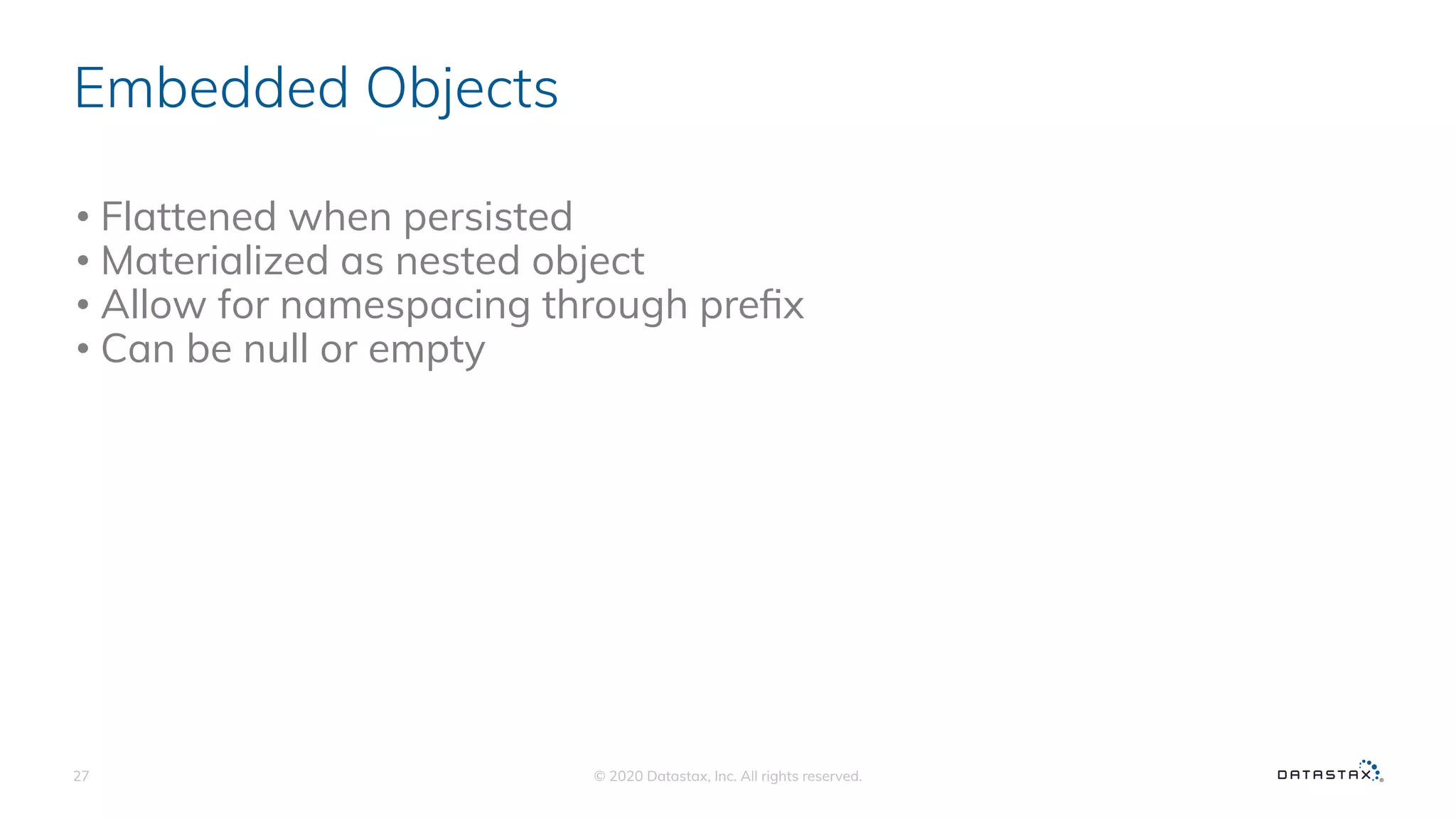 Embedded Objects

• Flattened when persisted
• Materialized as nested object
• Allow for namespacing through prefix
• Can be null or empty

27

© 2020 Datastax, Inc. All rights reserved.

DATASTAX